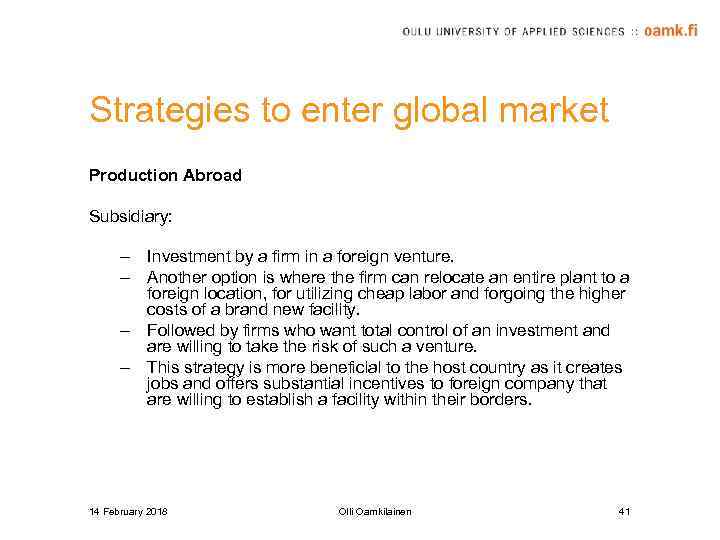 OULU UNIVERSITY OF APPLIED SCIENCES :: oamk.fi

Strategies to enter global market

Production Abroad

Subsidiary:

– Investment by a firm in a foreign venture.
– Another option is where the firm can relocate an entire plant to a foreign location, for utilizing cheap labor and forgoing the higher costs of a brand new facility.
– Followed by firms who want total control of an investment and are willing to take the risk of such a venture.
– This strategy is more beneficial to the host country as it creates jobs and offers substantial incentives to foreign company that are willing to establish a facility within their borders.

14 February 2018

Olli Oamkilainen

41